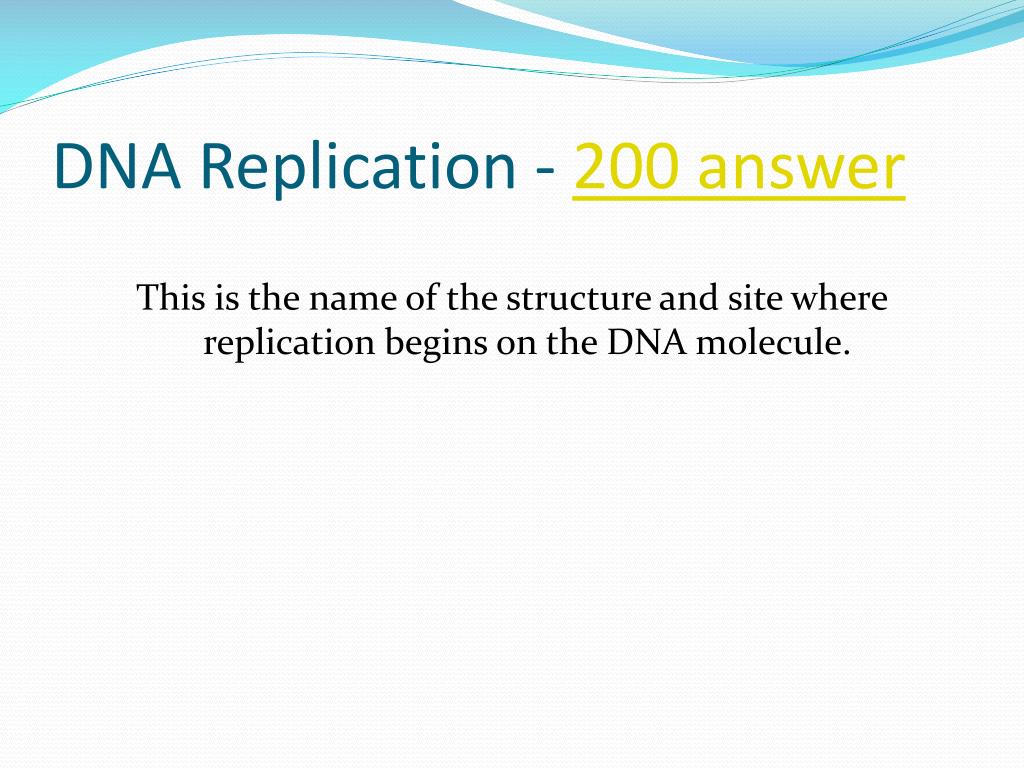 DNA Replication - 200 answer

This is the name of the structure and site where replication begins on the DNA molecule.